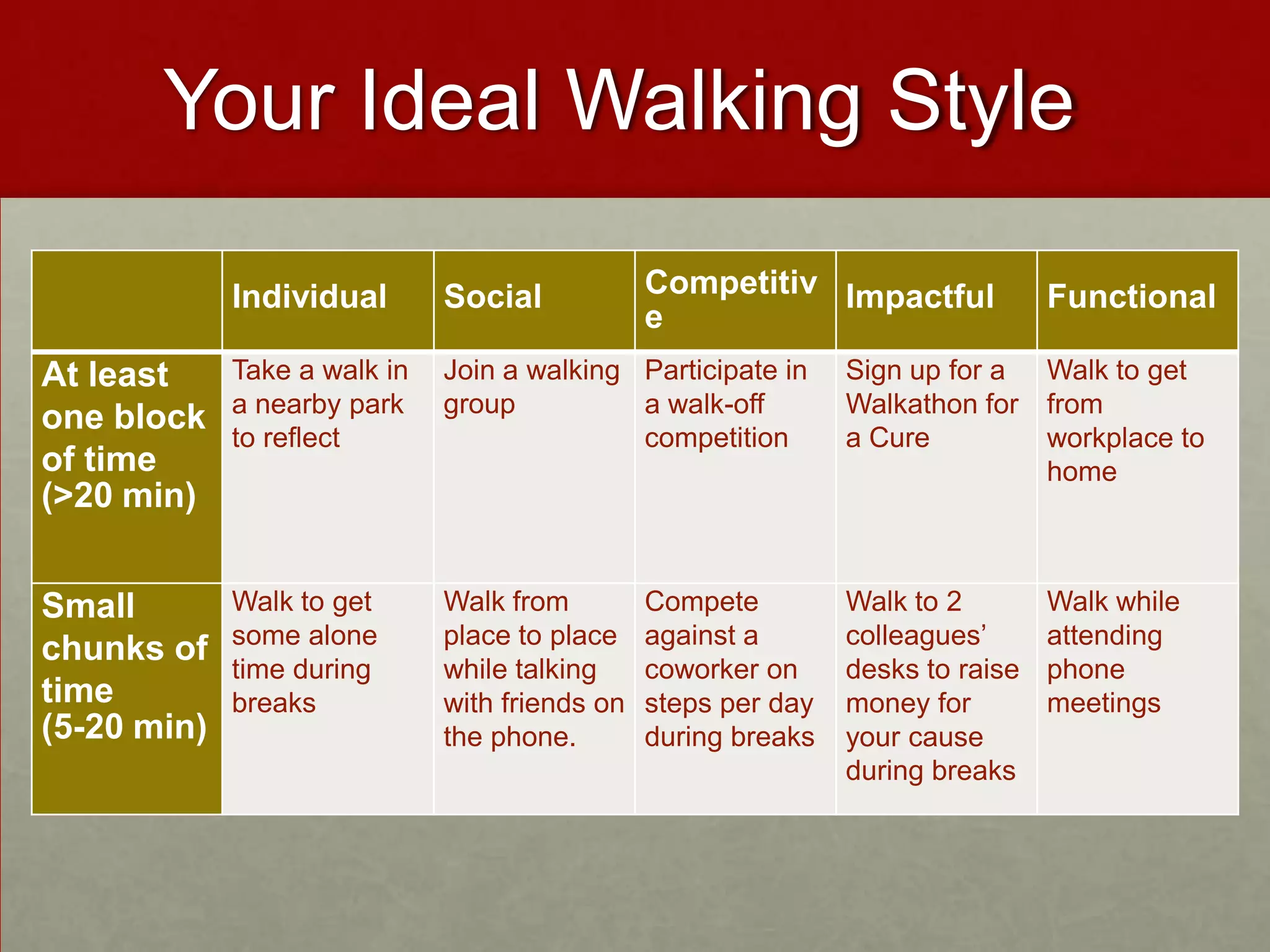 Your Ideal Walking Style

| | Individual | Social | Competitive | Impactful | Functional |
|---|---|---|---|---|---|
| At least one block of time (>20 min) | Take a walk in a nearby park to reflect | Join a walking group | Participate in a walk-off competition | Sign up for a Walkathon for a Cure | Walk to get from workplace to home |
| Small chunks of time (5-20 min) | Walk to get some alone time during breaks | Walk from place to place while talking with friends on the phone. | Compete against a coworker on steps per day during breaks | Walk to 2 colleagues' desks to raise money for your cause during breaks | Walk while attending phone meetings |